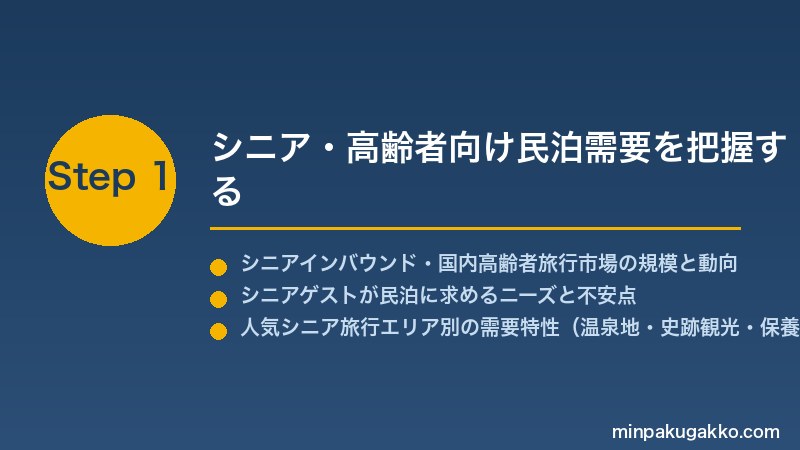 Step 1

シニア・高齢者向け民泊需要を把握する

シニアインバウンド・国内高齢者旅行市場の規模と動向
シニアゲストが民泊に求めるニーズと不安点
人気シニア旅行エリア別の需要特性（温泉地・史跡観光・保養

minpakugakko.com